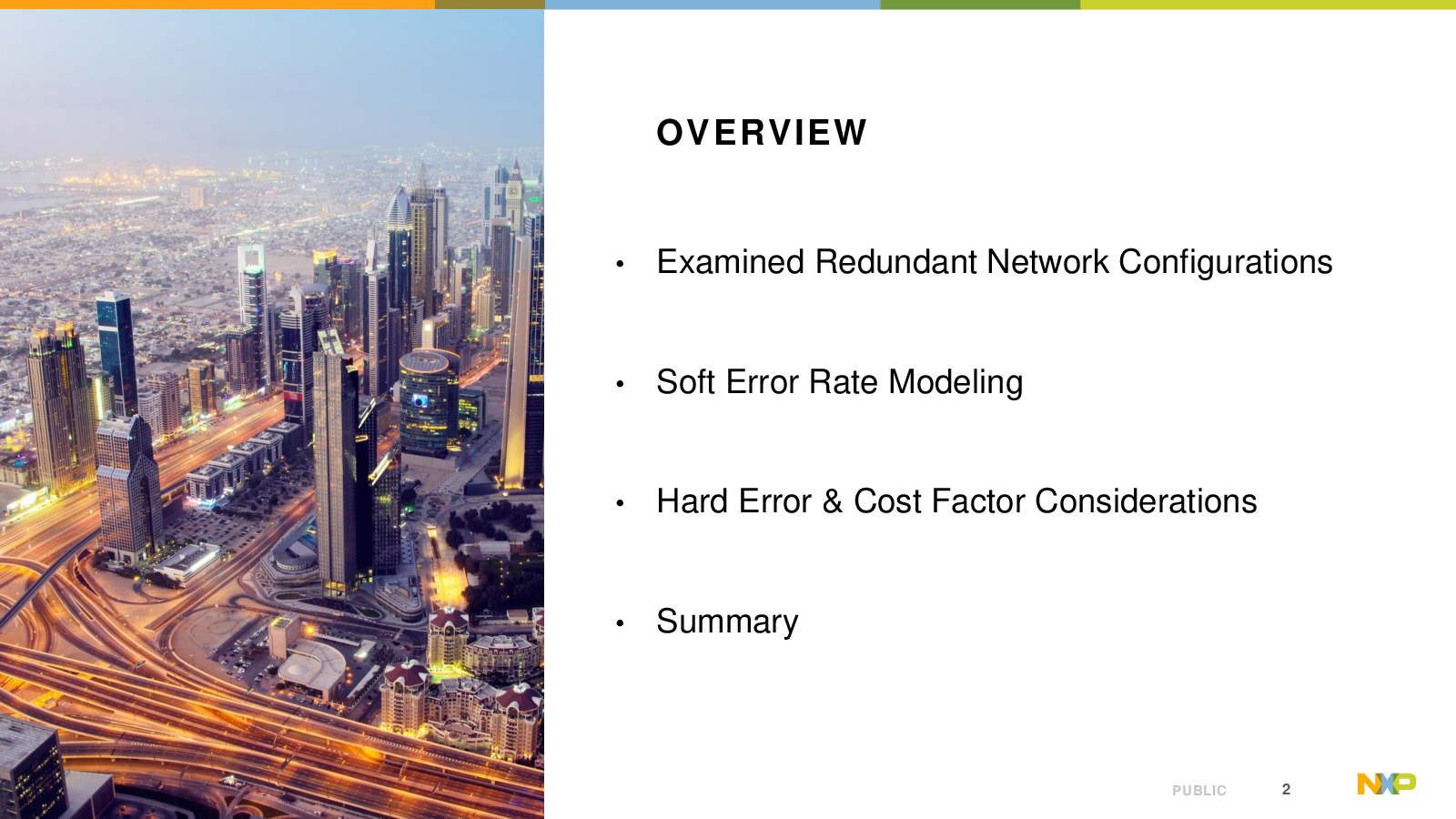 OVERVIEW

• Examined Redundant Network Configurations

• Soft Error Rate Modeling

• Hard Error & Cost Factor Considerations

• Summary

PUBLIC 2 NXP